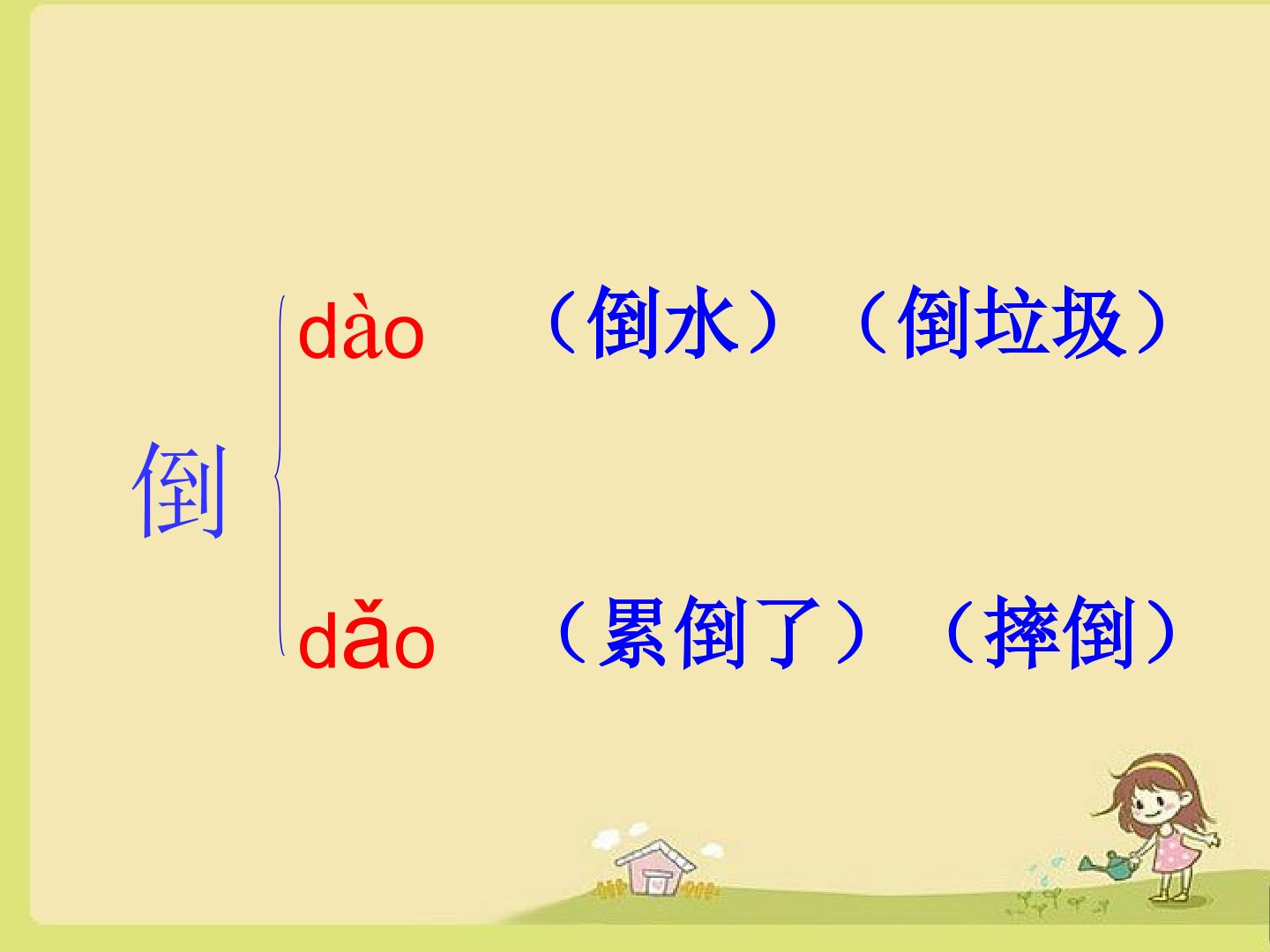 倒

dào （倒水）（倒垃圾）

dǎo （累倒了）（摔倒）